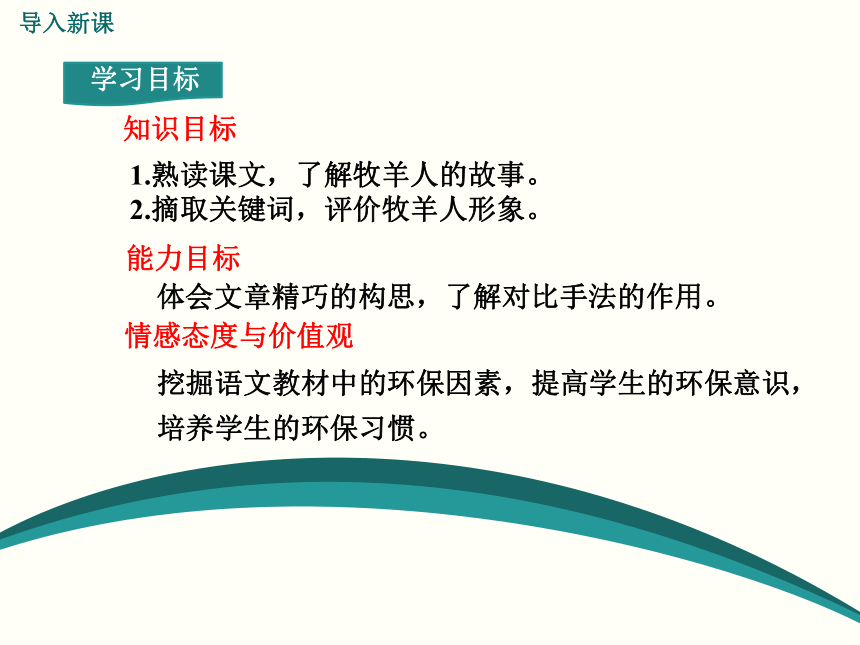 导入新课

学习目标

知识目标

1.熟读课文，了解牧羊人的故事。
2.摘取关键词，评价牧羊人形象。

能力目标

体会文章精巧的构思，了解对比手法的作用。

情感态度与价值观

挖掘语文教材中的环保因素，提高学生的环保意识，培养学生的环保习惯。